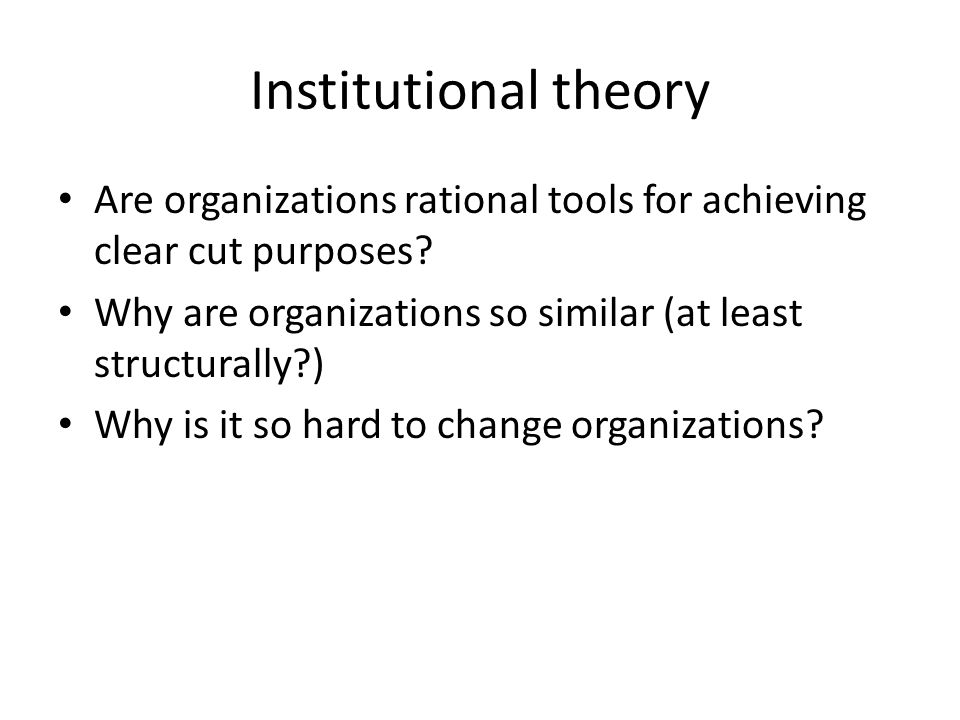 Institutional theory

• Are organizations rational tools for achieving clear cut purposes?
• Why are organizations so similar (at least structurally?)
• Why is it so hard to change organizations?